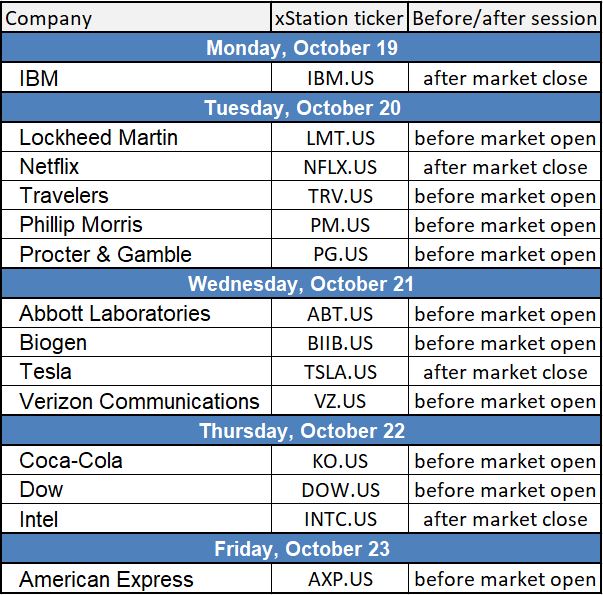 | Company | xStation ticker | Before/after session |
|---|---|---|
| Monday, October 19 | | |
| IBM | IBM.US | after market close |
| Tuesday, October 20 | | |
| Lockheed Martin | LMT.US | before market open |
| Netflix | NFLX.US | after market close |
| Travelers | TRV.US | before market open |
| Phillip Morris | PM.US | before market open |
| Procter & Gamble | PG.US | before market open |
| Wednesday, October 21 | | |
| Abbott Laboratories | ABT.US | before market open |
| Biogen | BIIB.US | before market open |
| Tesla | TSLA.US | after market close |
| Verizon Communications | VZ.US | before market open |
| Thursday, October 22 | | |
| Coca-Cola | KO.US | before market open |
| Dow | DOW.US | before market open |
| Intel | INTC.US | after market close |
| Friday, October 23 | | |
| American Express | AXP.US | before market open |